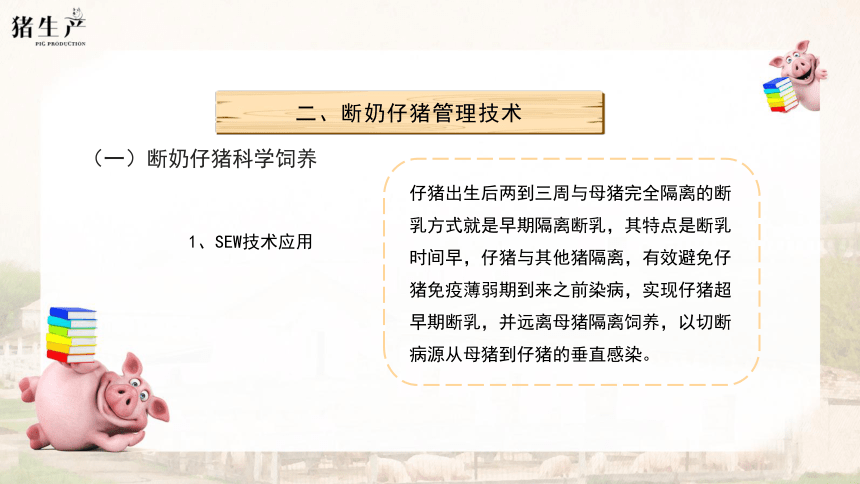 猪生产
PIG PRODUCTION

二、断奶仔猪管理技术

（一）断奶仔猪科学饲养

1、SEW技术应用

仔猪出生后两到三周与母猪完全隔离的断乳方式就是早期隔离断乳，其特点是断乳时间早，仔猪与其他猪隔离，有效避免仔猪免疫薄弱期到来之前染病，实现仔猪超早期断乳，并远离母猪隔离饲养，以切断病源从母猪到仔猪的垂直感染。